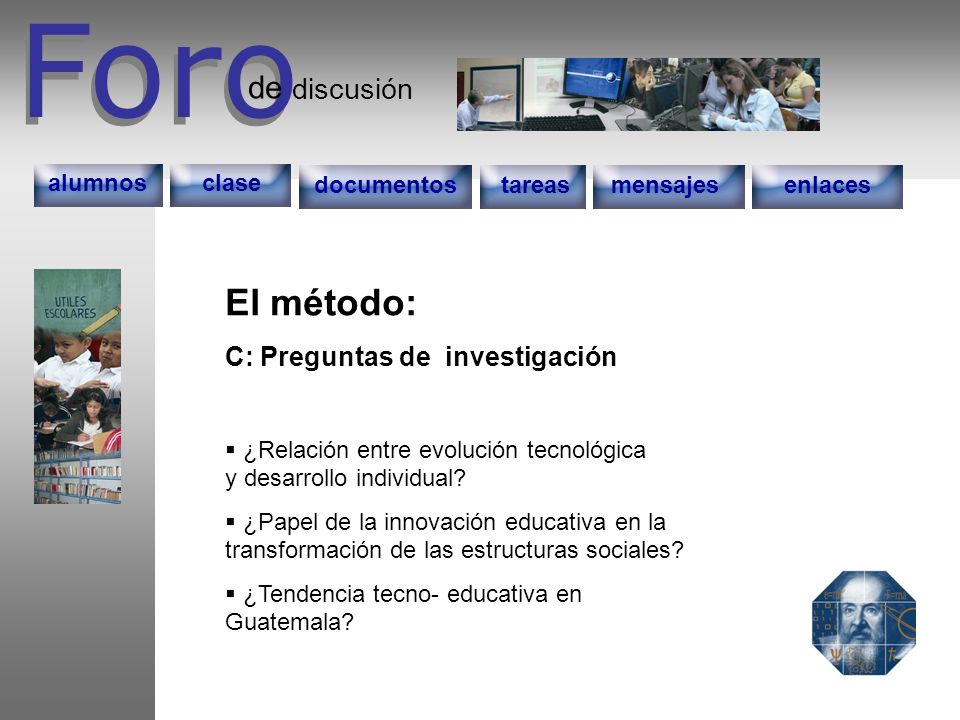 Foro de discusión

alumnos clase documentos tareas mensajes enlaces

UTILES ESCOLARES

El método:

C: Preguntas de investigación

▪ ¿Relación entre evolución tecnológica y desarrollo individual?

▪ ¿Papel de la innovación educativa en la transformación de las estructuras sociales?

▪ ¿Tendencia tecno- educativa en Guatemala?